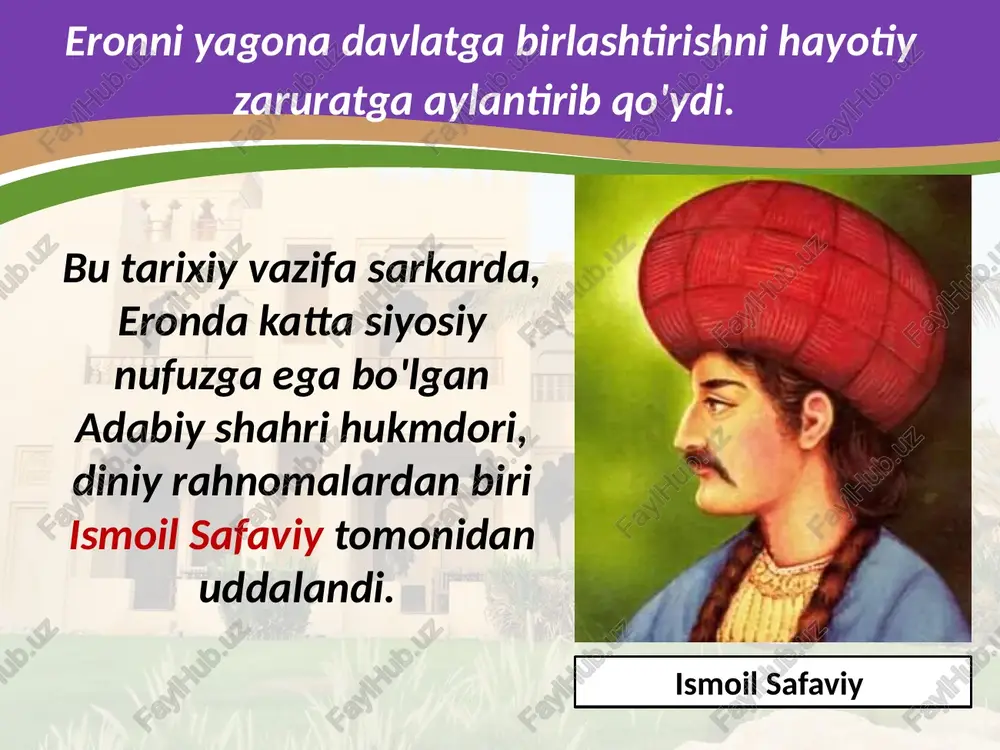 Eronni yagona davlatga birlashtirishni hayotiy zaruratga aylantirib qo'ydi.

Bu tarixiy vazifa sarkarda, Eronda katta siyosiy nufuzga ega bo'lgan Adabiy shahri hukmdori, diniy rahnomalardan biri Ismoil Safaviy tomonidan uddalandi.

Ismoil Safaviy

FaylHub.uz